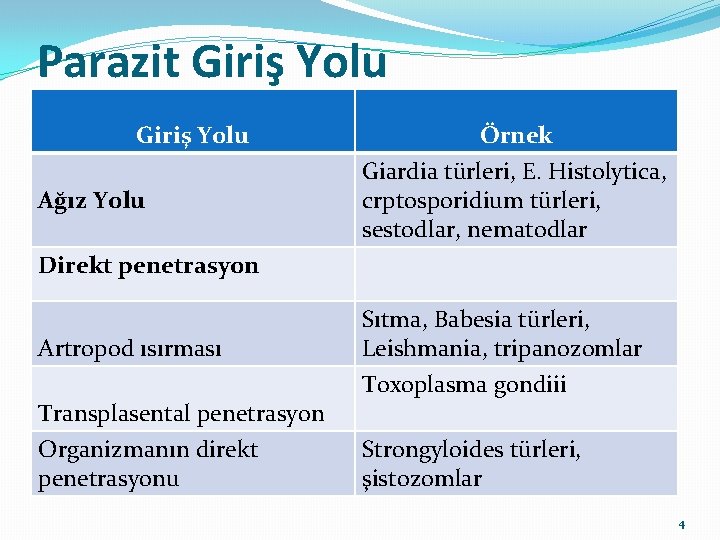 Parazit Giriş Yolu

| Giriş Yolu | Örnek |
|---|---|
| Ağız Yolu | Giardia türleri, E. Histolytica, crptosporidium türleri, sestodlar, nematodlar |
| Direkt penetrasyon | |
| Artropod ısırması | Sıtma, Babesia türleri, Leishmania, tripanozomlar |
| Transplasental penetrasyon | Toxoplasma gondiii |
| Organizmanın direkt penetrasyonu | Strongyloides türleri, şistozomlar |

4